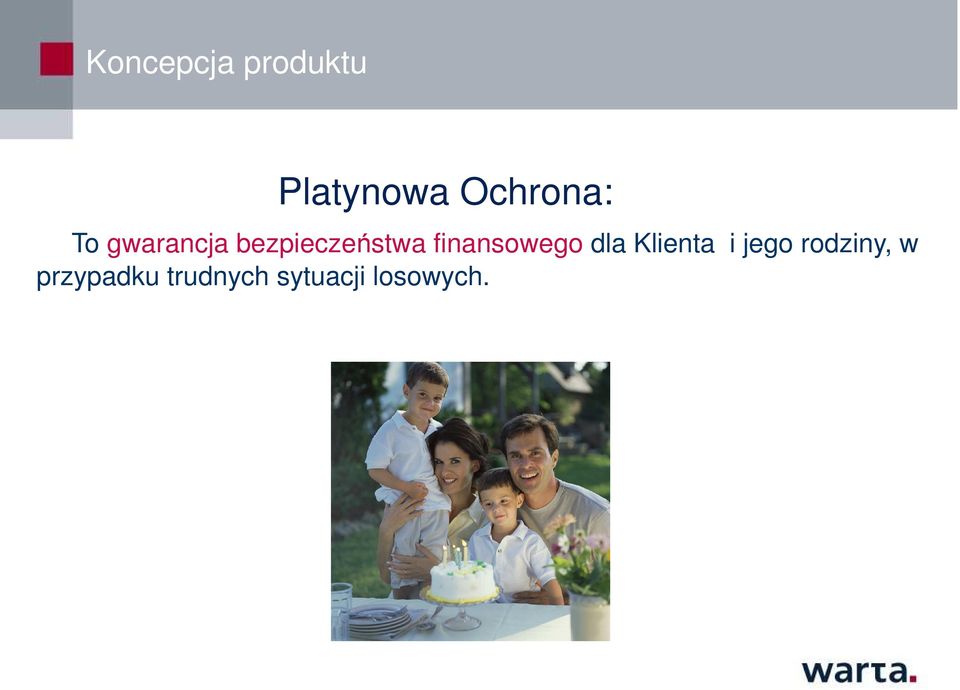 Koncepcja produktu

Platynowa Ochrona:

To gwarancja bezpieczeństwa finansowego dla Klienta i jego rodziny, w przypadku trudnych sytuacji losowych.

warta.